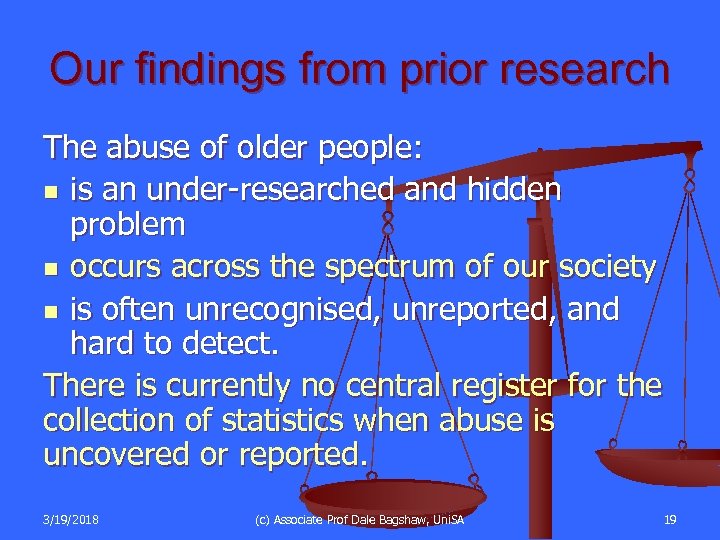 Our findings from prior research

The abuse of older people:

- is an under-researched and hidden problem
- occurs across the spectrum of our society
- is often unrecognised, unreported, and hard to detect.

There is currently no central register for the collection of statistics when abuse is uncovered or reported.

3/19/2018 (c) Associate Prof Dale Bagshaw, UniSA 19